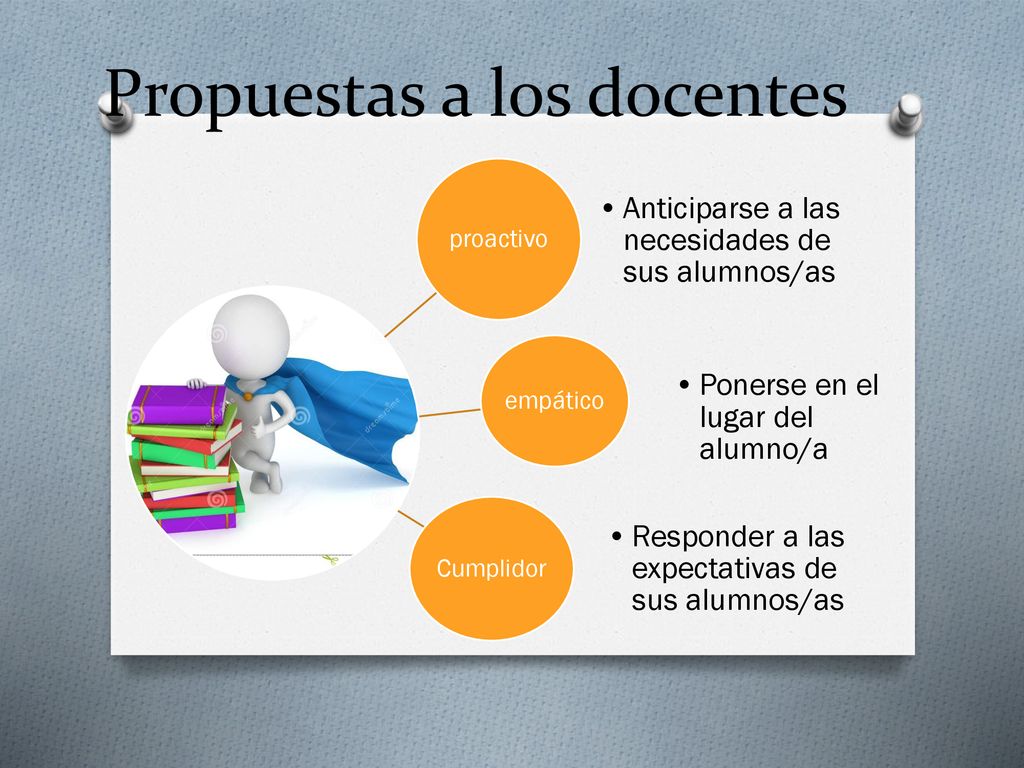 Propuestas a los docentes

proactivo

• Anticiparse a las necesidades de sus alumnos/as

empático

• Ponerse en el lugar del alumno/a

Cumplidor

• Responder a las expectativas de sus alumnos/as